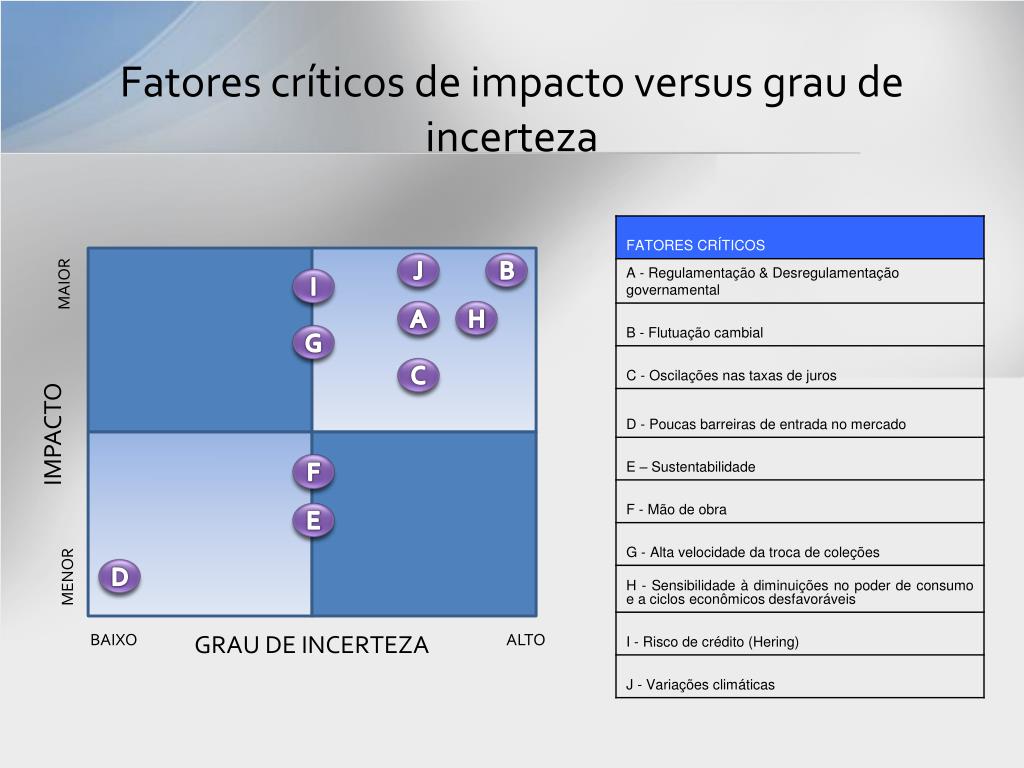 Fatores críticos de impacto versus grau de incerteza

MAIOR

IMPACTO

MENOR

J
B
I
A
H
G
C
F
E
D

BAIXO
GRAU DE INCERTEZA
ALTO

| FATORES CRÍTICOS |
|---|
| A - Regulamentação & Desregulamentação governamental |
| B - Flutuação cambial |
| C - Oscilações nas taxas de juros |
| D - Poucas barreiras de entrada no mercado |
| E – Sustentabilidade |
| F - Mão de obra |
| G - Alta velocidade da troca de coleções |
| H - Sensibilidade à diminuições no poder de consumo e a ciclos econômicos desfavoráveis |
| I - Risco de crédito (Hering) |
| J - Variações climáticas |